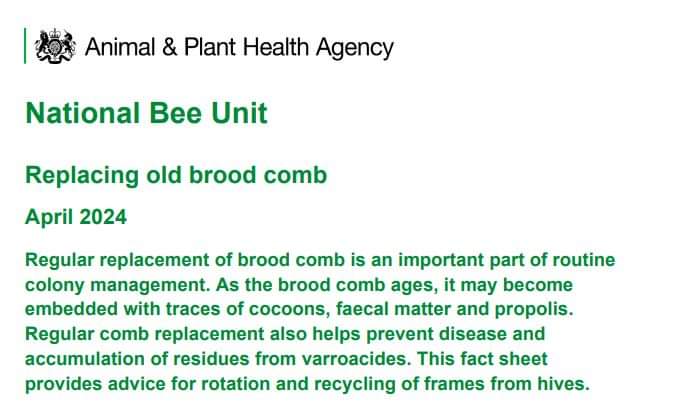 Animal & Plant Health Agency

National Bee Unit

Replacing old brood comb

April 2024

Regular replacement of brood comb is an important part of routine colony management. As the brood comb ages, it may become embedded with traces of cocoons, faecal matter and propolis. Regular comb replacement also helps prevent disease and accumulation of residues from varroacides. This fact sheet provides advice for rotation and recycling of frames from hives.